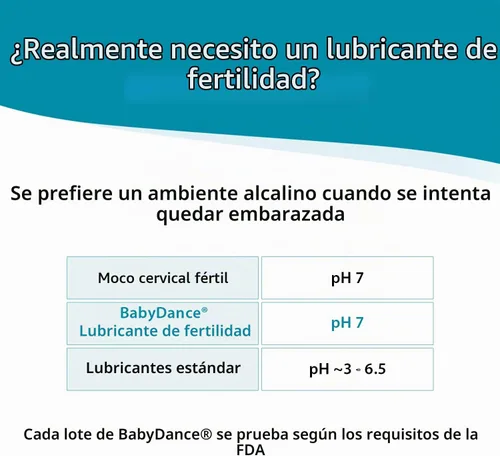 ¿Realmente necesito un lubricante de fertilidad?

Se prefiere un ambiente alcalino cuando se intenta quedar embarazada

| Moco cervical fértil | pH 7 |
|---|---|
| BabyDance® Lubricante de fertilidad | pH 7 |
| Lubricantes estándar | pH ~3 - 6.5 |

Cada lote de BabyDance® se prueba según los requisitos de la FDA